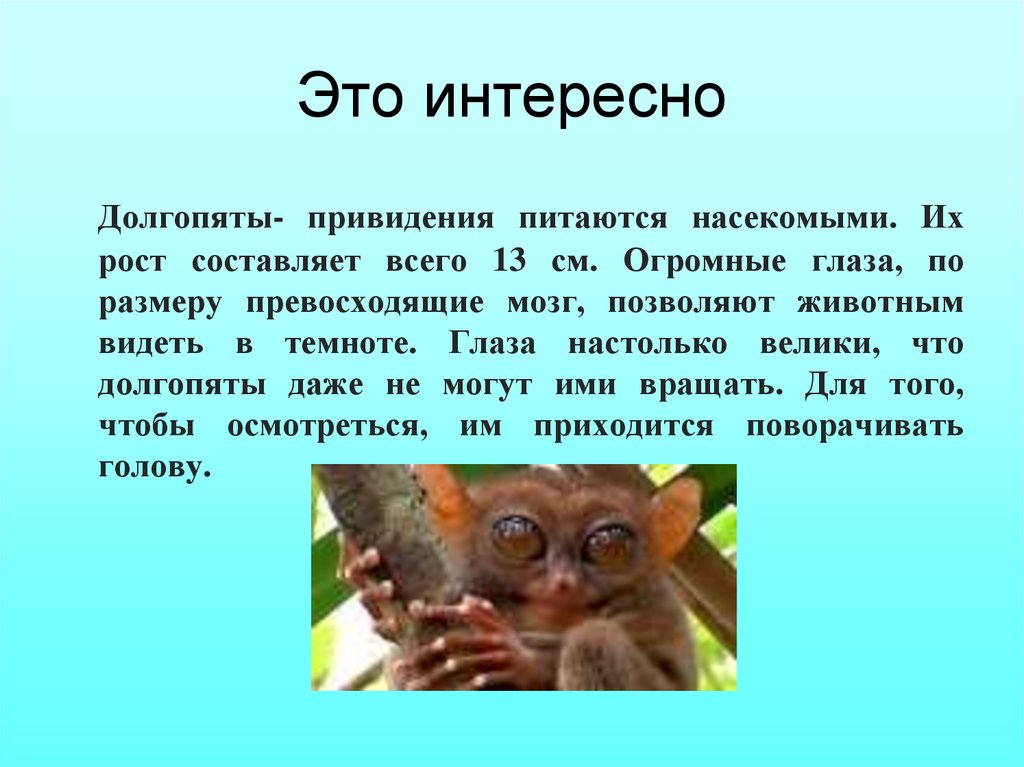 Это интересно

Долгопяты- привидения питаются насекомыми. Их рост составляет всего 13 см. Огромные глаза, по размеру превосходящие мозг, позволяют животным видеть в темноте. Глаза настолько велики, что долгопяты даже не могут ими вращать. Для того, чтобы осмотреться, им приходится поворачивать голову.